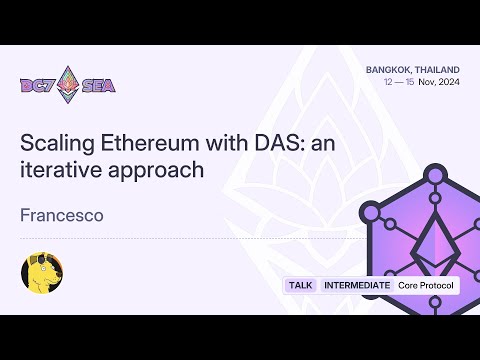 DC7 SEA

BANGKOK, THAILAND
12 — 15 Nov, 2024

Scaling Ethereum with DAS: an iterative approach

Francesco

TALK INTERMEDIATE Core Protocol